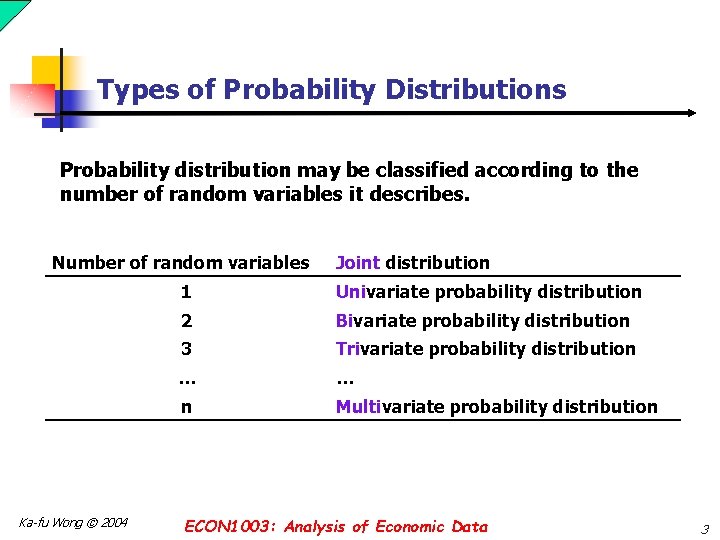 Types of Probability Distributions

Probability distribution may be classified according to the number of random variables it describes.

| Number of random variables | Joint distribution |
|---|---|
| 1 | Univariate probability distribution |
| 2 | Bivariate probability distribution |
| 3 | Trivariate probability distribution |
| … | … |
| n | Multivariate probability distribution |

Ka-fu Wong © 2004

ECON1003: Analysis of Economic Data

3